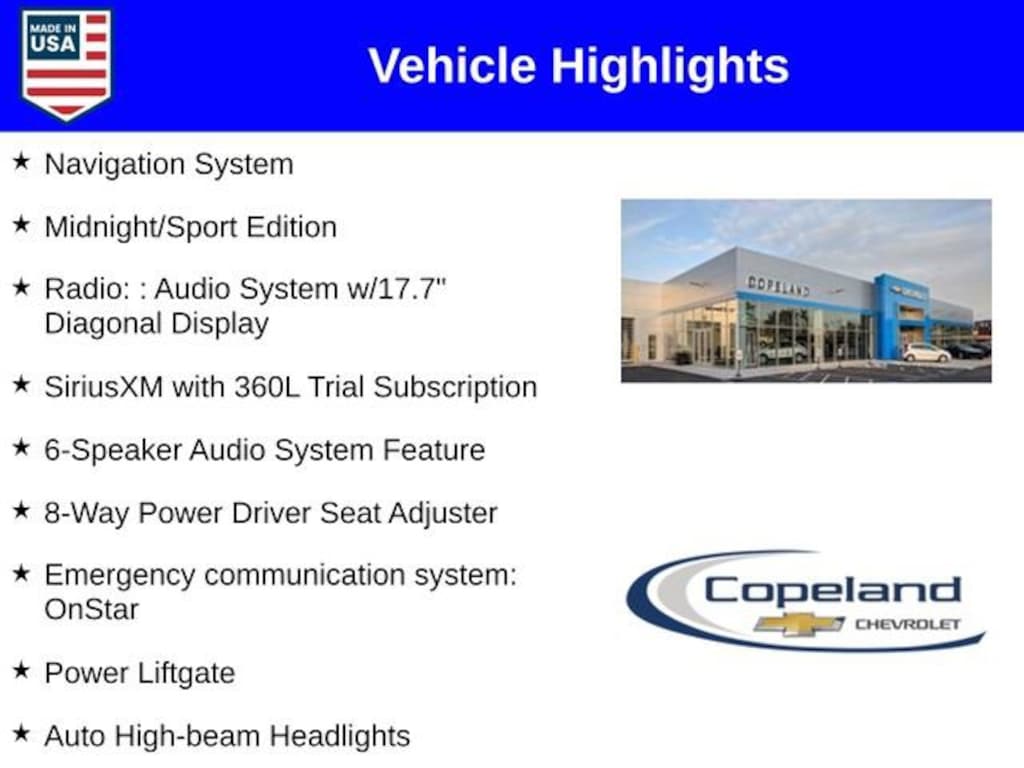 MADE IN USA

Vehicle Highlights

★ Navigation System

★ Midnight/Sport Edition

★ Radio: : Audio System w/17.7" Diagonal Display

★ SiriusXM with 360L Trial Subscription

★ 6-Speaker Audio System Feature

★ 8-Way Power Driver Seat Adjuster

★ Emergency communication system: OnStar

★ Power Liftgate

★ Auto High-beam Headlights

COPELAND

Copeland
CHEVROLET